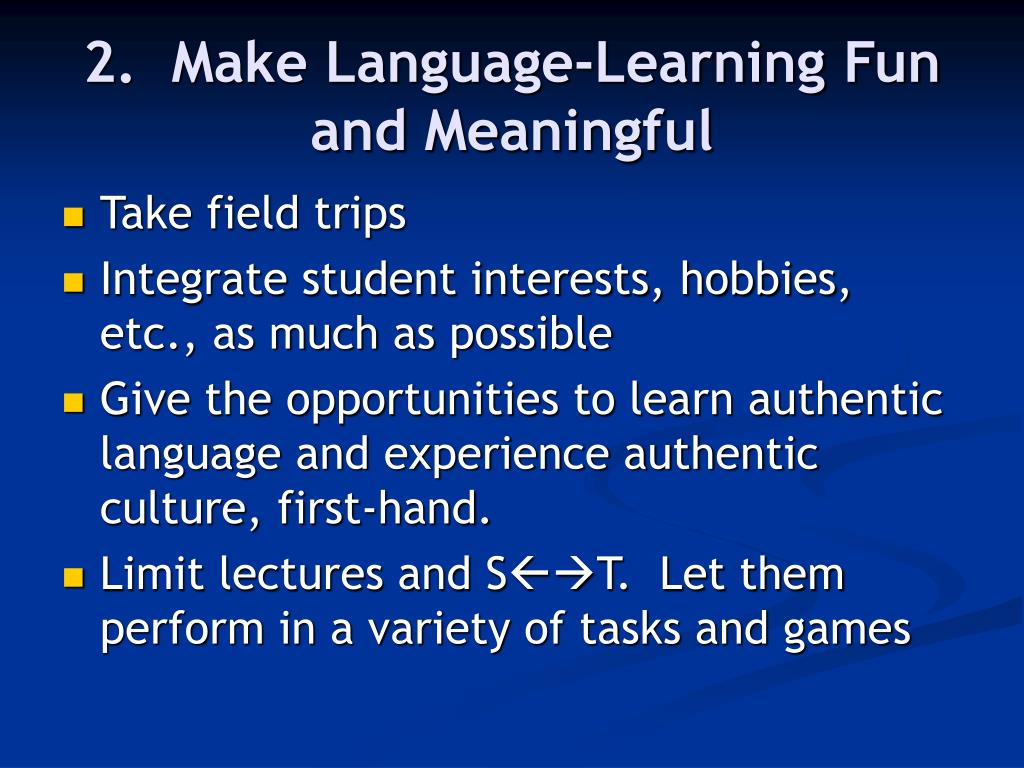 2. Make Language-Learning Fun and Meaningful

Take field trips

Integrate student interests, hobbies, etc., as much as possible

Give the opportunities to learn authentic language and experience authentic culture, first-hand.

Limit lectures and S←→T. Let them perform in a variety of tasks and games